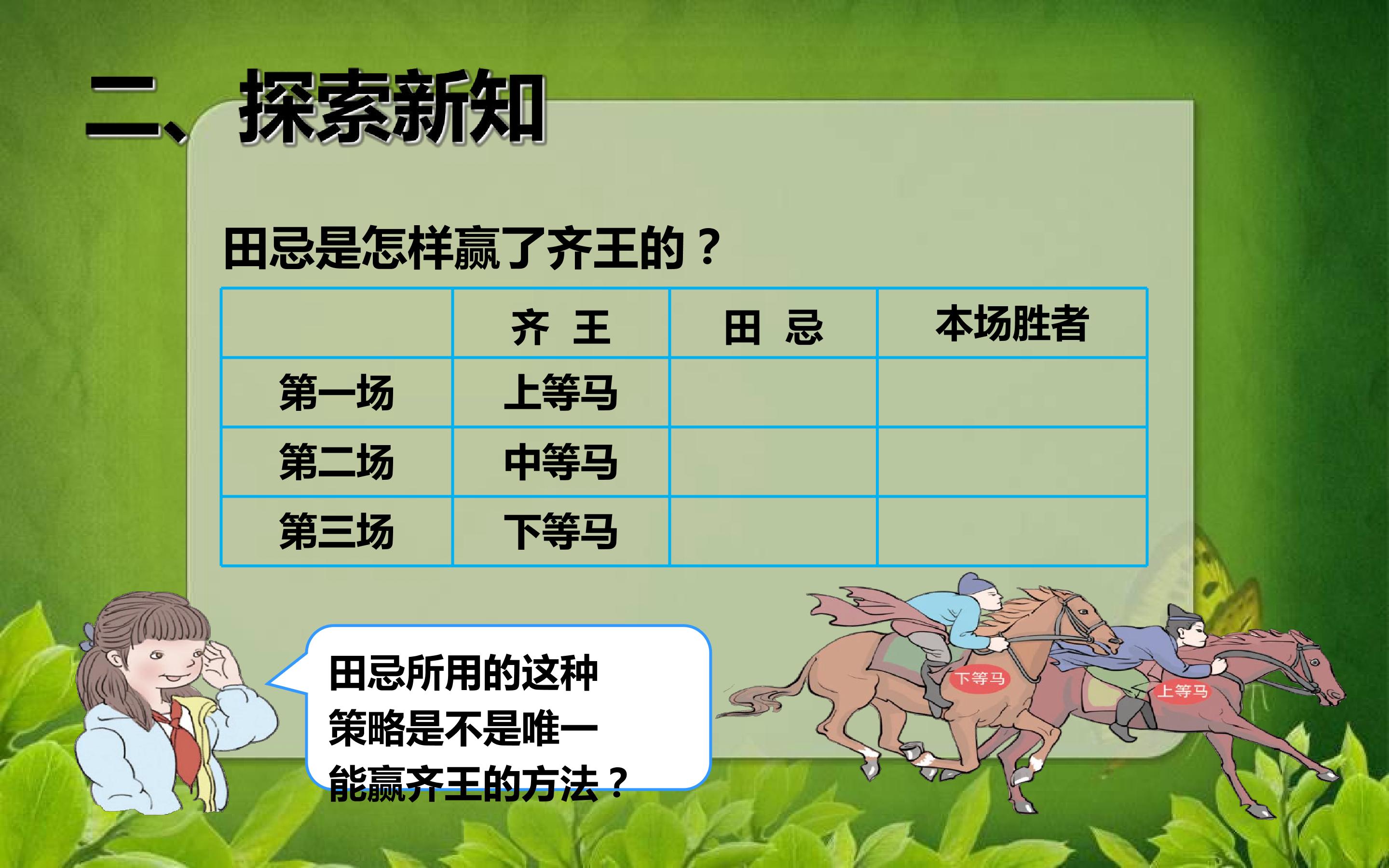 二、探索新知

田忌是怎样赢了齐王的？

|  | 齐 王 | 田 忌 | 本场胜者 |
|---|---|---|---|
| 第一场 | 上等马 |  |  |
| 第二场 | 中等马 |  |  |
| 第三场 | 下等马 |  |  |

田忌所用的这种策略是不是唯一能赢齐王的方法？

下等马

上等马